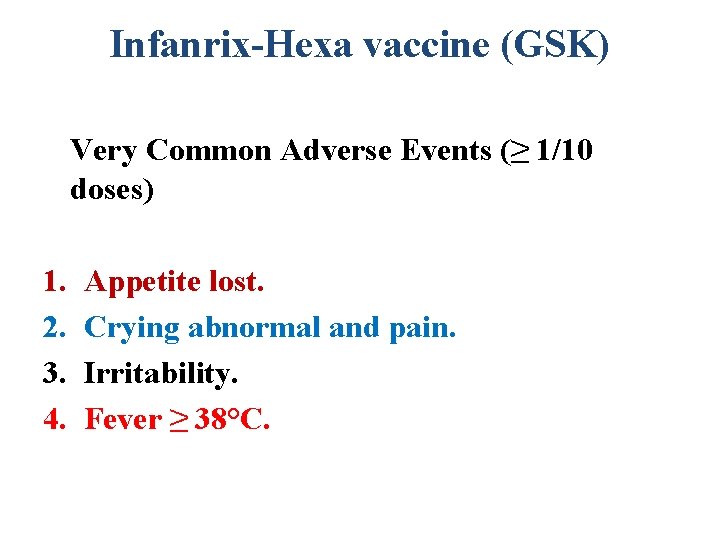 Infanrix-Hexa vaccine (GSK)

Very Common Adverse Events ($\geq$ 1/10 doses)

1. Appetite lost.
2. Crying abnormal and pain.
3. Irritability.
4. Fever $\geq$ 38°C.